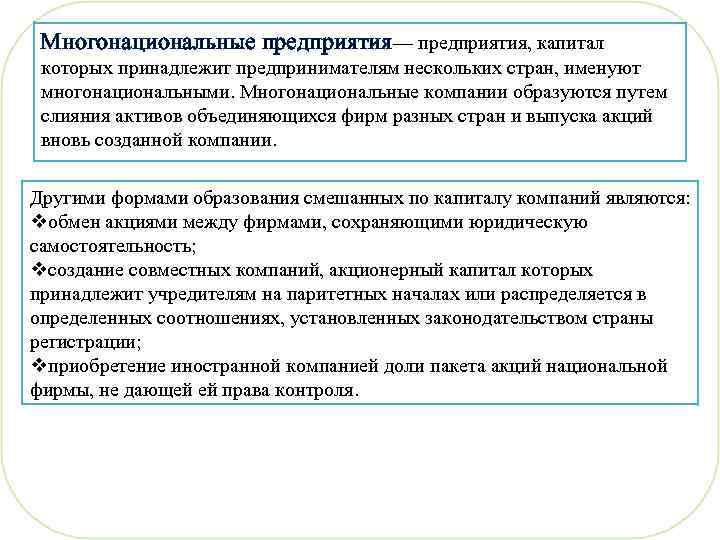 Многонациональные предприятия— предприятия, капитал которых принадлежит предпринимателям нескольких стран, именуют многонациональными. Многонациональные компании образуются путем слияния активов объединяющихся фирм разных стран и выпуска акций вновь созданной компании.

Другими формами образования смешанных по капиталу компаний являются:
❖обмен акциями между фирмами, сохраняющими юридическую самостоятельность;
❖создание совместных компаний, акционерный капитал которых принадлежит учредителям на паритетных началах или распределяется в определенных соотношениях, установленных законодательством страны регистрации;
❖приобретение иностранной компанией доли пакета акций национальной фирмы, не дающей ей права контроля.